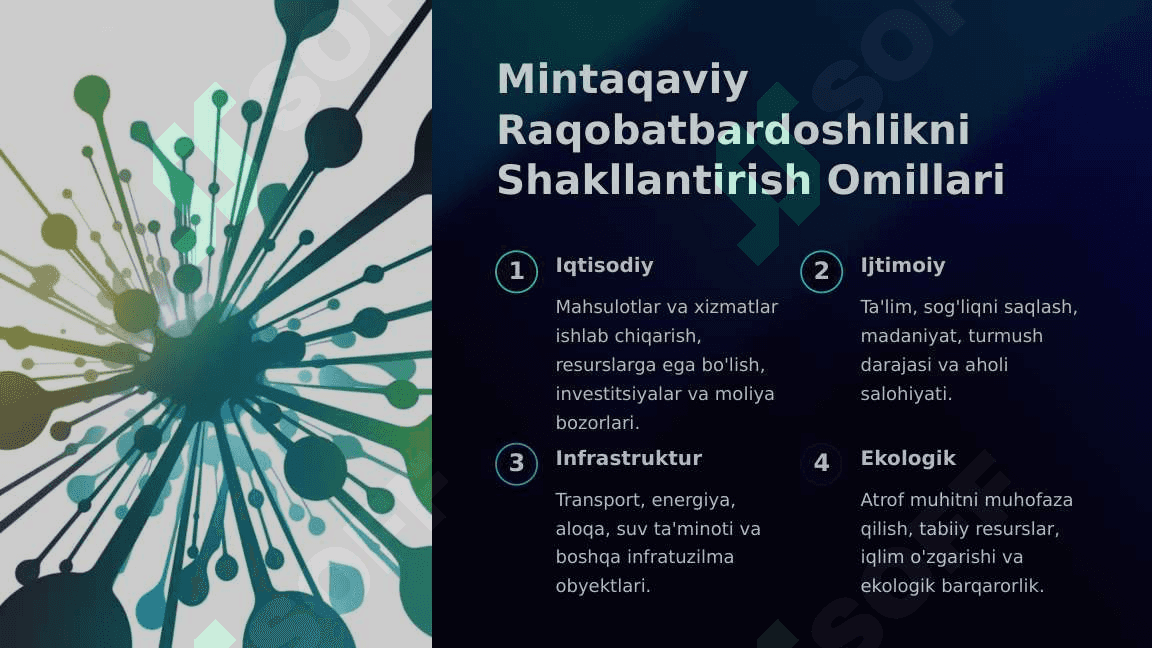 Mintaqaviy Raqobatbardoshlikni Shakllantirish Omillari

1 Iqtisodiy

Mahsulotlar va xizmatlar ishlab chiqarish, resurslarga ega bo'lish, investitsiyalar va moliya bozorlari.

2 Ijtimoiy

Ta'lim, sog'liqni saqlash, madaniyat, turmush darajasi va aholi salohiyati.

3 Infrastruktur

Transport, energiya, aloqa, suv ta'minoti va boshqa infratuzilma obyektlari.

4 Ekologik

Atrof muhitni muhofaza qilish, tabiiy resurslar, iqlim o'zgarishi va ekologik barqarorlik.